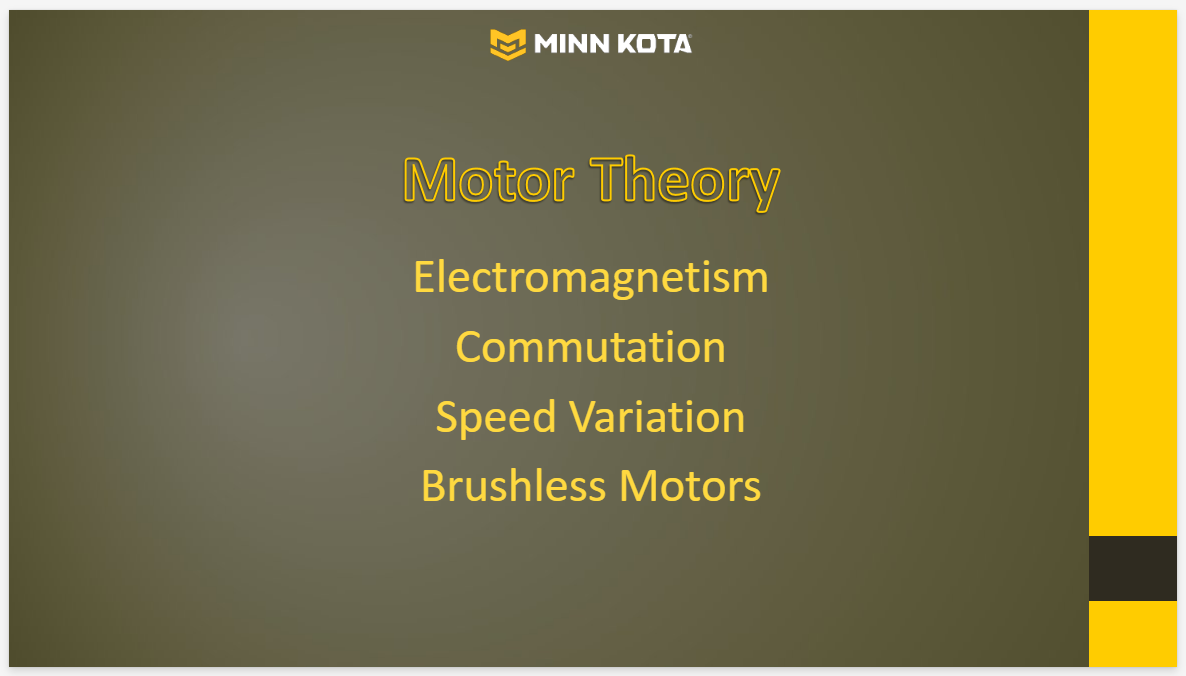 MINN KOTA

Motor Theory

Electromagnetism

Commutation

Speed Variation

Brushless Motors